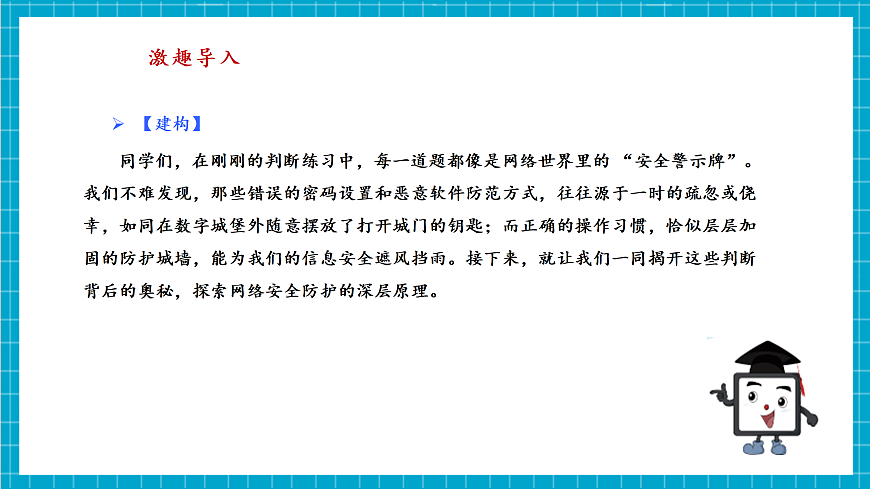 激趣导入

➢ 【建构】

同学们，在刚刚的判断练习中，每一道题都像是网络世界里的“安全警示牌”。我们不难发现，那些错误的密码设置和恶意软件防范方式，往往源于一时的疏忽或侥幸，如同在数字城堡外随意摆放了打开城门的钥匙；而正确的操作习惯，恰似层层加固的防护城墙，能为我们的信息安全遮风挡雨。接下来，就让我们一同揭开这些判断背后的奥秘，探索网络安全防护的深层原理。